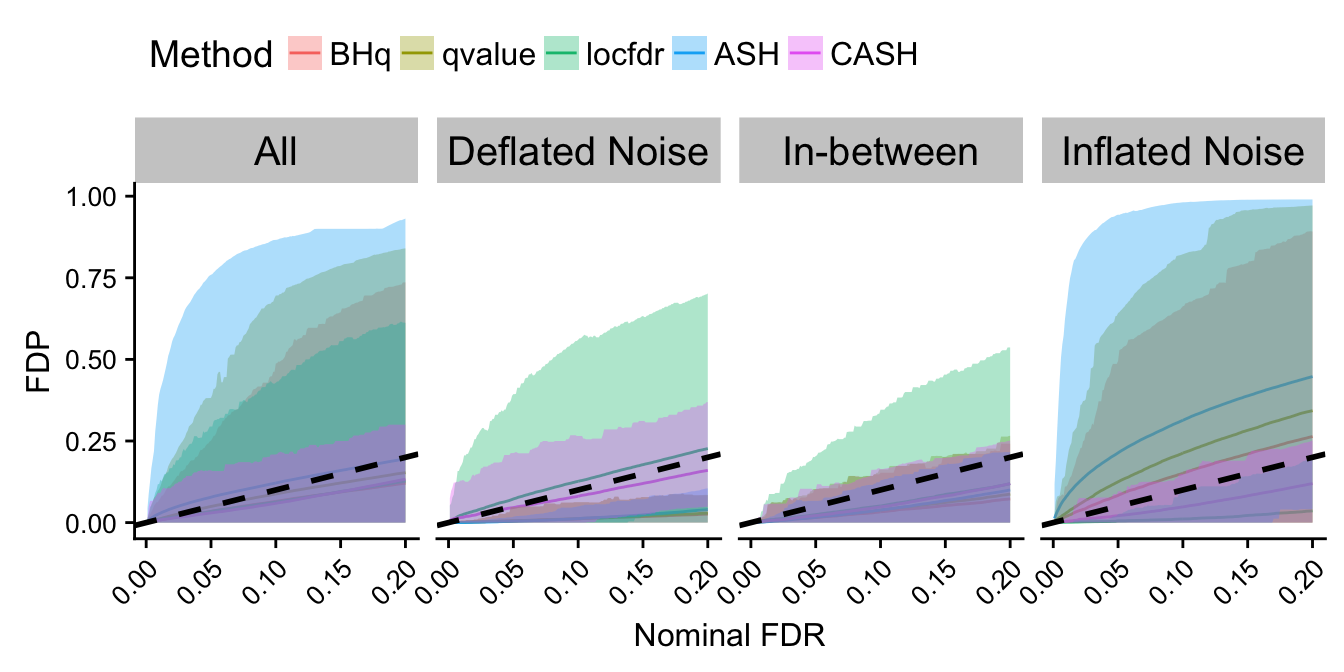 Method BHq qvalue locfdr ASH CASH

All

Deflated Noise

In-between

Inflated Noise

FDP

1.00
0.75
0.50
0.25
0.00

0.00 0.05 0.10 0.15 0.20
0.00 0.05 0.10 0.15 0.20
0.00 0.05 0.10 0.15 0.20
0.00 0.05 0.10 0.15 0.20

Nominal FDR